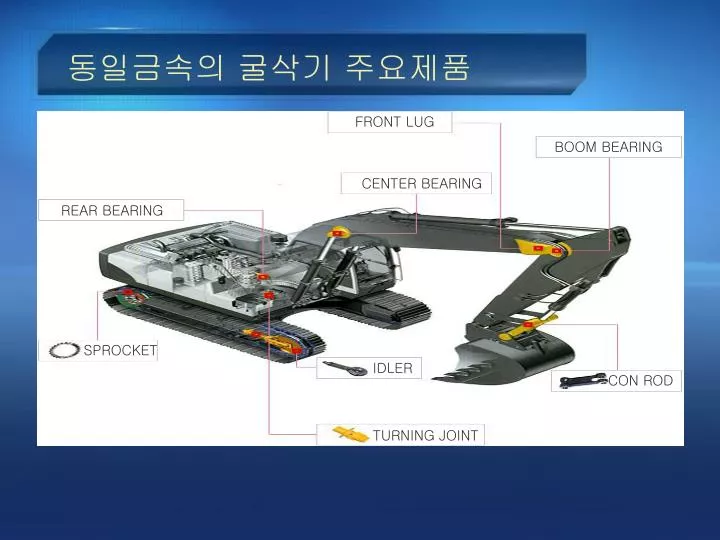 동일금속의 굴삭기 주요제품

FRONT LUG

BOOM BEARING

CENTER BEARING

REAR BEARING

SPROCKET

IDLER

CON ROD

TURNING JOINT